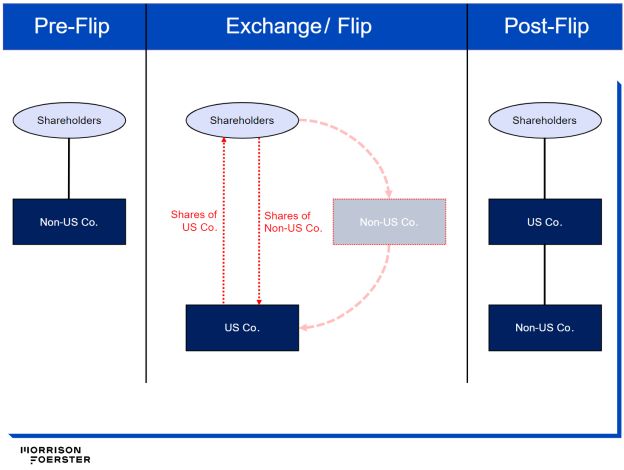 Pre-Flip

Shareholders

Non-US Co.

Exchange/ Flip

Shareholders

Shares of US Co.

Shares of Non-US Co.

Non-US Co.

US Co.

Post-Flip

Shareholders

US Co.

Non-US Co.

MORRISON FOERSTER